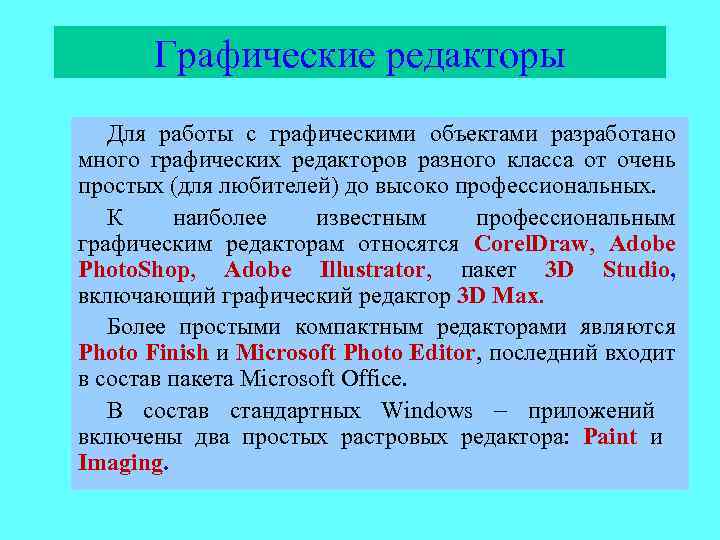 Графические редакторы

Для работы с графическими объектами разработано много графических редакторов разного класса от очень простых (для любителей) до высоко профессиональных.

К наиболее известным профессиональным графическим редакторам относятся CorelDraw, Adobe PhotoShop, Adobe Illustrator, пакет 3D Studio, включающий графический редактор 3D Max.

Более простыми компактным редакторами являются Photo Finish и Microsoft Photo Editor, последний входит в состав пакета Microsoft Office.

В состав стандартных Windows – приложений включены два простых растровых редактора: Paint и Imaging.